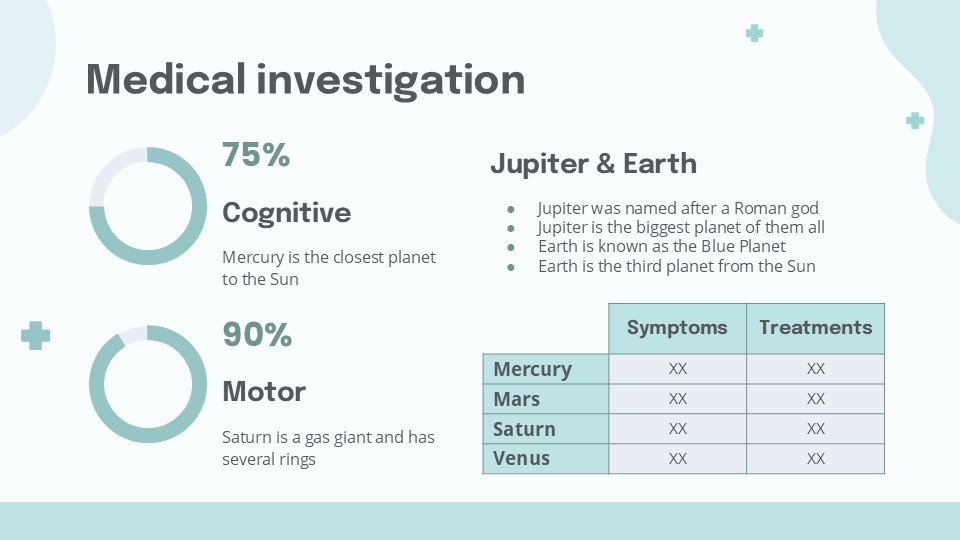 Medical investigation

75%

Cognitive

Mercury is the closest planet to the Sun

90%

Motor

Saturn is a gas giant and has several rings

Jupiter & Earth

- Jupiter was named after a Roman god
- Jupiter is the biggest planet of them all
- Earth is known as the Blue Planet
- Earth is the third planet from the Sun

| | Symptoms | Treatments |
|---|---|---|
| Mercury | XX | XX |
| Mars | XX | XX |
| Saturn | XX | XX |
| Venus | XX | XX |